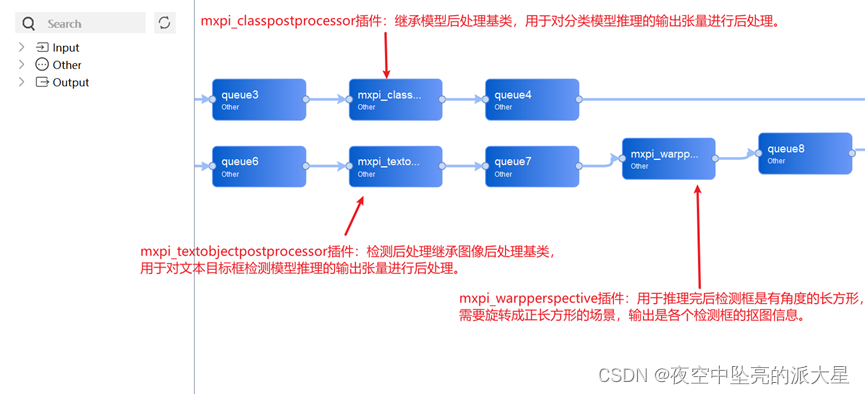 Search

Input

Other

Output

mxpi_classpostprocessor插件：继承模型后处理基类，用于对分类模型推理的输出张量进行后处理。

queue3
Other

mxpi_class...
Other

queue4
Other

queue6
Other

mxpi_texto...
Other

queue7
Other

mxpi_warpp...
Other

queue8
Other

mxpi_textobjectpostprocessor插件：检测后处理继承图像后处理基类，用于对文本目标框检测模型推理的输出张量进行后处理。

mxpi_warpperspective插件：用于推理完后检测框是有角度的长方形，需要旋转成正长方形的场景，输出是各个检测框的抠图信息。

CSDN @夜空中坠亮的派大星